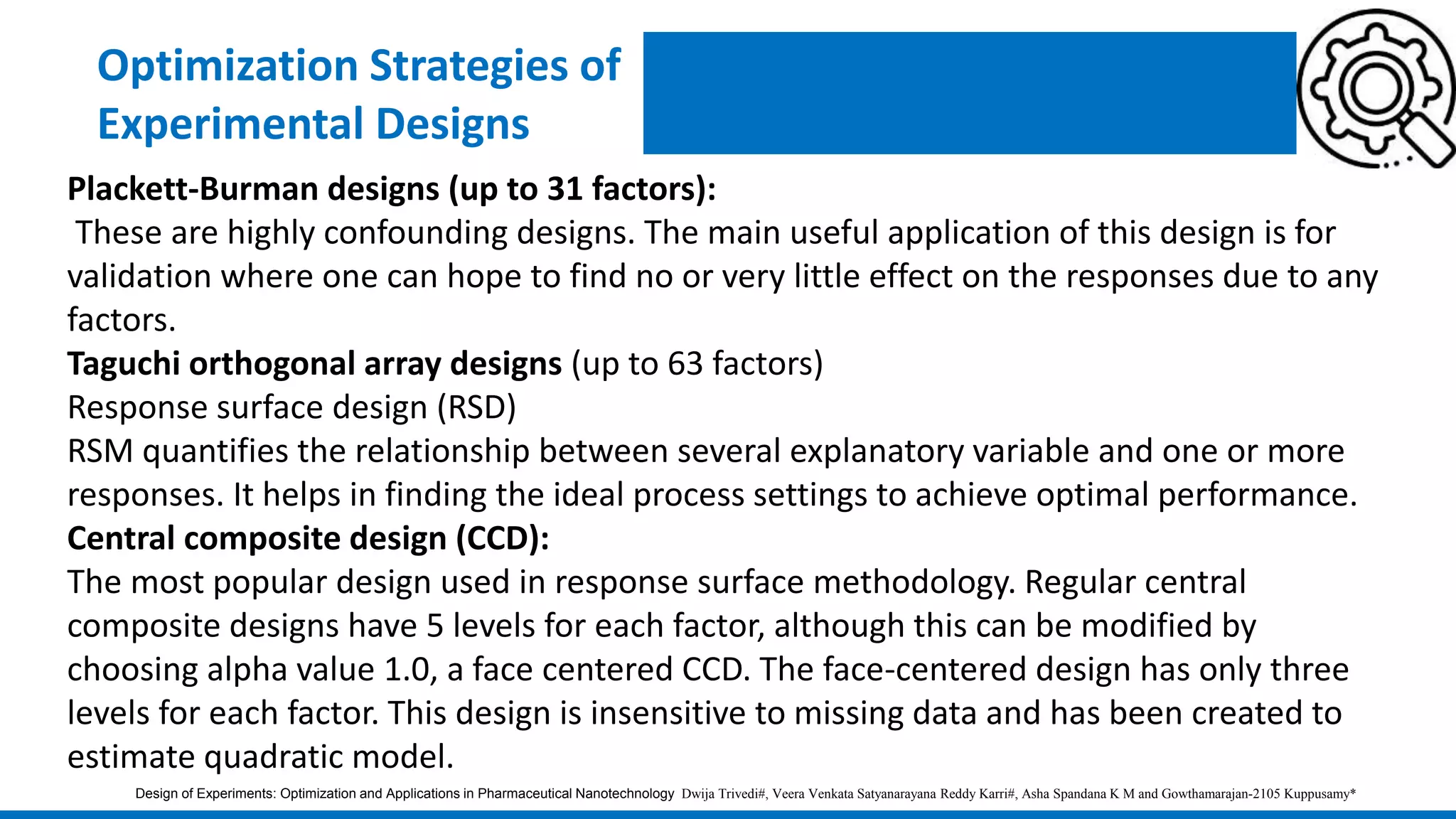 Optimization Strategies of Experimental Designs

Plackett-Burman designs (up to 31 factors):
These are highly confounding designs. The main useful application of this design is for validation where one can hope to find no or very little effect on the responses due to any factors.
Taguchi orthogonal array designs (up to 63 factors)
Response surface design (RSD)
RSM quantifies the relationship between several explanatory variable and one or more responses. It helps in finding the ideal process settings to achieve optimal performance.
Central composite design (CCD):
The most popular design used in response surface methodology. Regular central composite designs have 5 levels for each factor, although this can be modified by choosing alpha value 1.0, a face centered CCD. The face-centered design has only three levels for each factor. This design is insensitive to missing data and has been created to estimate quadratic model.

Design of Experiments: Optimization and Applications in Pharmaceutical Nanotechnology Dwija Trivedi#, Veera Venkata Satyanarayana Reddy Karri#, Asha Spandana K M and Gowthamarajan-2105 Kuppusamy*